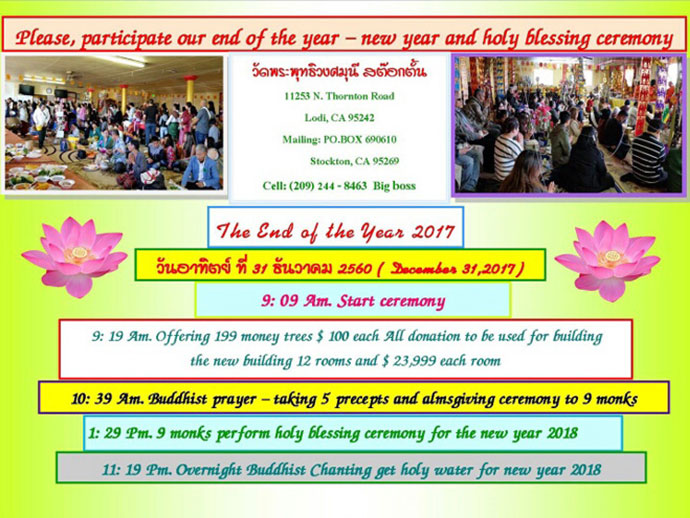 Please, participate our end of the year – new year and holy blessing ceremony

วัดพระพุทธิวงศมุนี สต๊อกตั้น
11253 N. Thornton Road
Lodi, CA 95242
Mailing: PO.BOX 690610
Stockton, CA 95269
Cell: (209) 244 - 8463 Big boss

The End of the Year 2017

วันอาทิตย์ ที่ 31 ธันวาคม 2560 ( December 31,2017 )

9: 09 Am. Start ceremony

9: 19 Am. Offering 199 money trees $ 100 each All donation to be used for building the new building 12 rooms and $ 23,999 each room

10: 39 Am. Buddhist prayer – taking 5 precepts and almsgiving ceremony to 9 monks

1: 29 Pm. 9 monks perform holy blessing ceremony for the new year 2018

11: 19 Pm. Overnight Buddhist Chanting get holy water for new year 2018